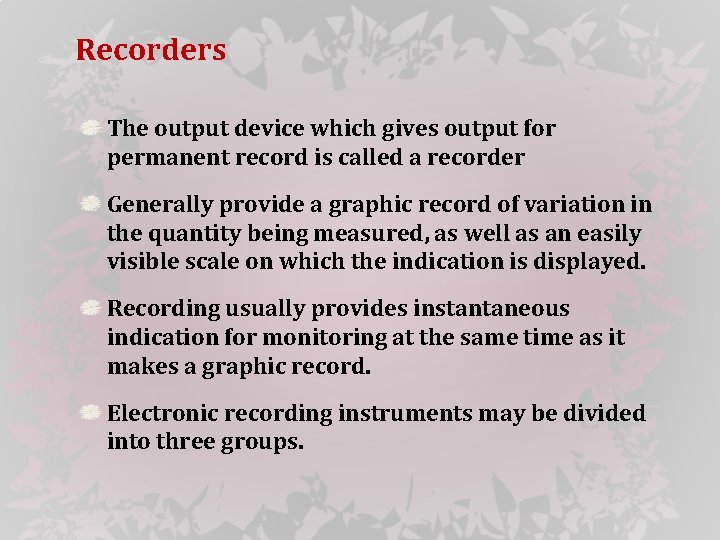 Recorders

The output device which gives output for permanent record is called a recorder

Generally provide a graphic record of variation in the quantity being measured, as well as an easily visible scale on which the indication is displayed.

Recording usually provides instantaneous indication for monitoring at the same time as it makes a graphic record.

Electronic recording instruments may be divided into three groups.